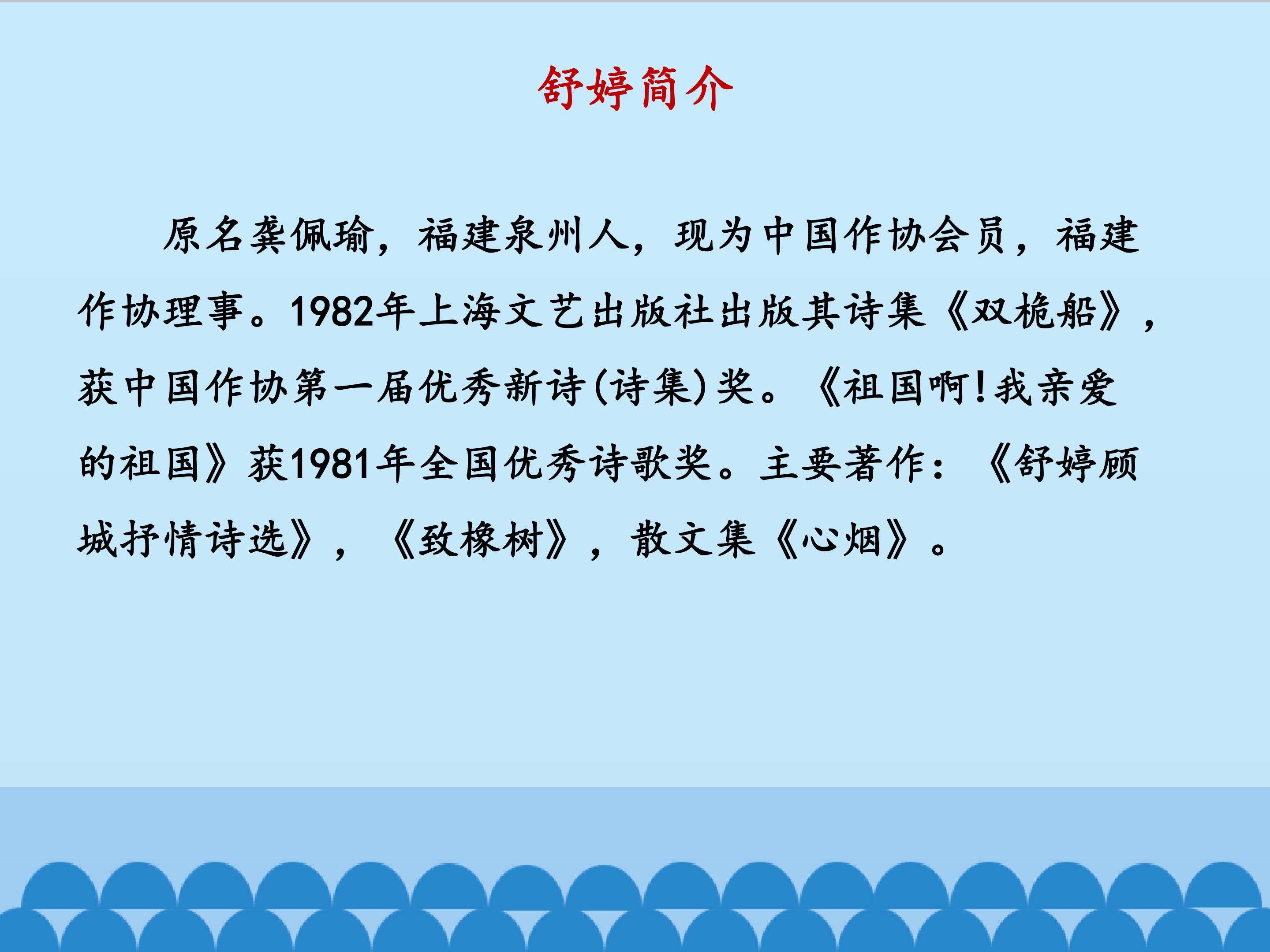 舒婷简介

原名龚佩瑜，福建泉州人，现为中国作协会员，福建作协理事。1982年上海文艺出版社出版其诗集《双桅船》，获中国作协第一届优秀新诗(诗集)奖。《祖国啊!我亲爱的祖国》获1981年全国优秀诗歌奖。主要著作：《舒婷顾城抒情诗选》，《致橡树》，散文集《心烟》。